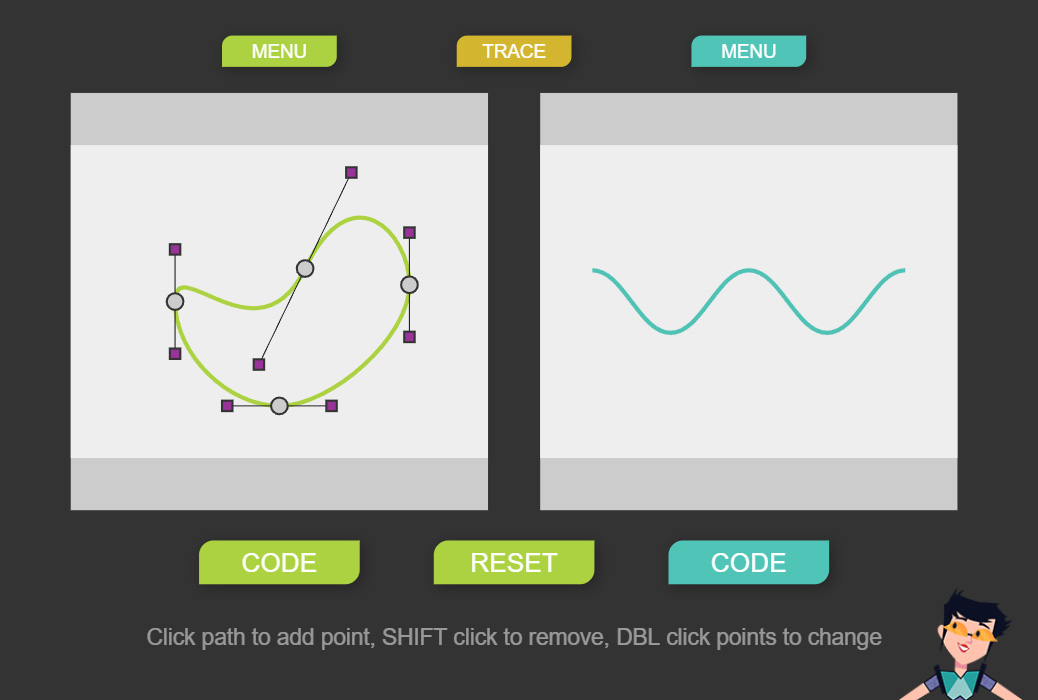 MENU TRACE MENU

CODE RESET CODE

Click path to add point, SHIFT click to remove, DBL click points to change